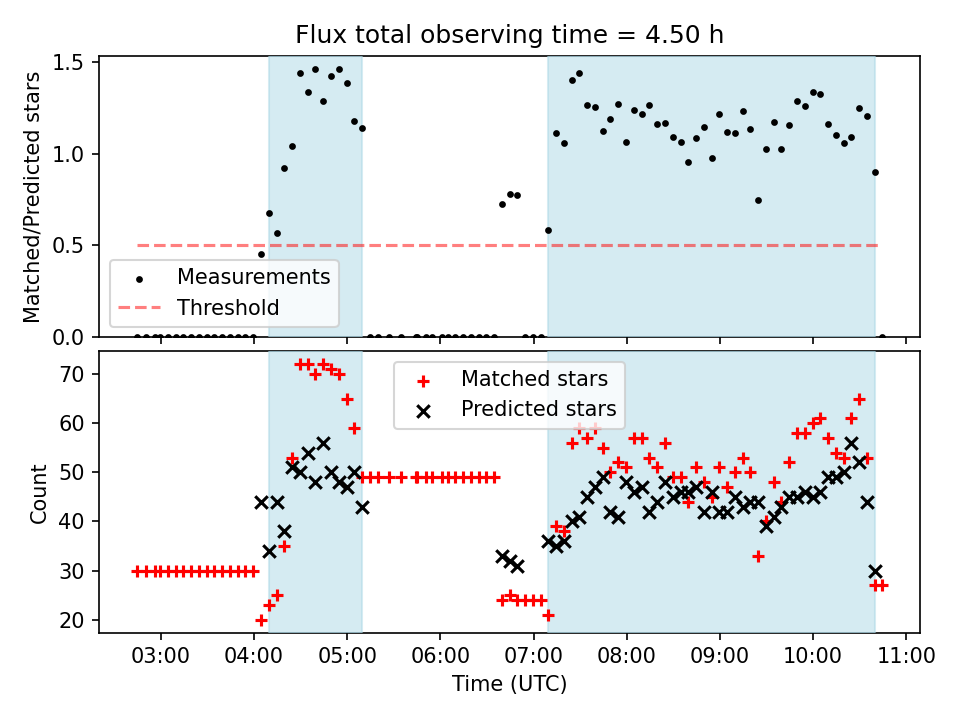 Flux total observing time = 4.50 h

Matched/Predicted stars

1.5
1.0
0.5
0.0

Measurements
Threshold

Count

70
60
50
40
30
20

Matched stars
Predicted stars

03:00
04:00
05:00
06:00
07:00
08:00
09:00
10:00
11:00

Time (UTC)